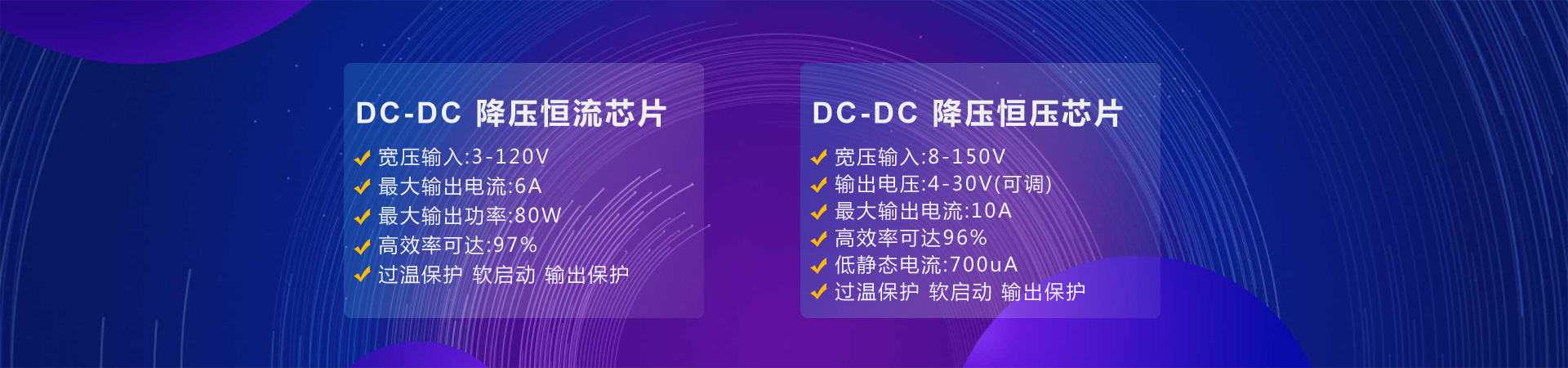 DC-DC 降压恒流芯片

✔ 宽压输入:3-120V
✔ 最大输出电流:6A
✔ 最大输出功率:80W
✔ 高效率可达:97%
✔ 过温保护 软启动 输出保护

DC-DC 降压恒压芯片

✔ 宽压输入:8-150V
✔ 输出电压:4-30V(可调)
✔ 最大输出电流:10A
✔ 高效率可达96%
✔ 低静态电流:700uA
✔ 过温保护 软启动 输出保护